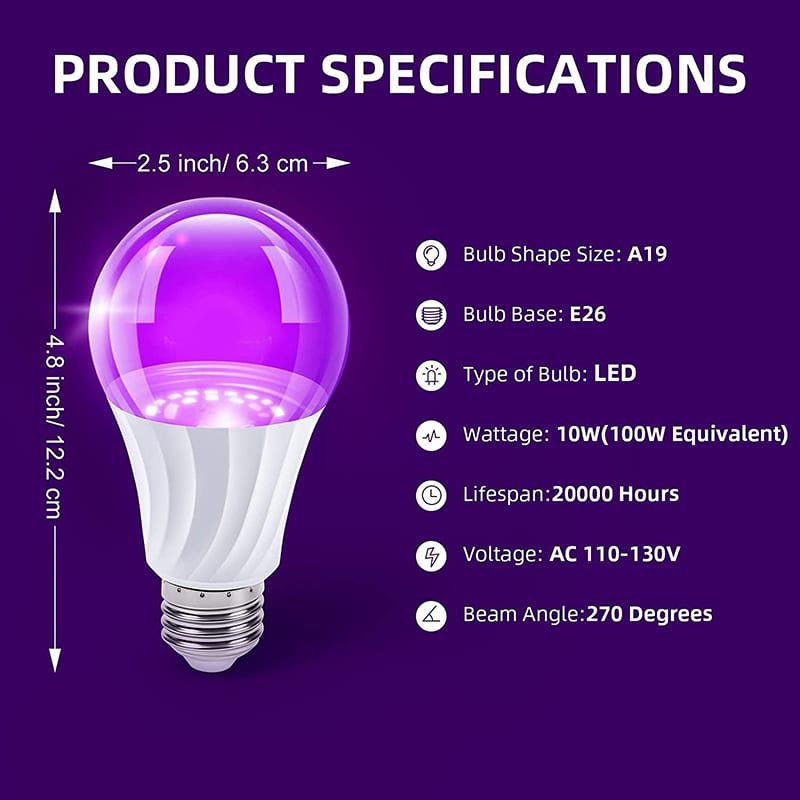 PRODUCT SPECIFICATIONS

2.5 inch/ 6.3 cm

4.8 inch/ 12.2 cm

Bulb Shape Size: A19

Bulb Base: E26

Type of Bulb: LED

Wattage: 10W(100W Equivalent)

Lifespan:20000 Hours

Voltage: AC 110-130V

Beam Angle:270 Degrees